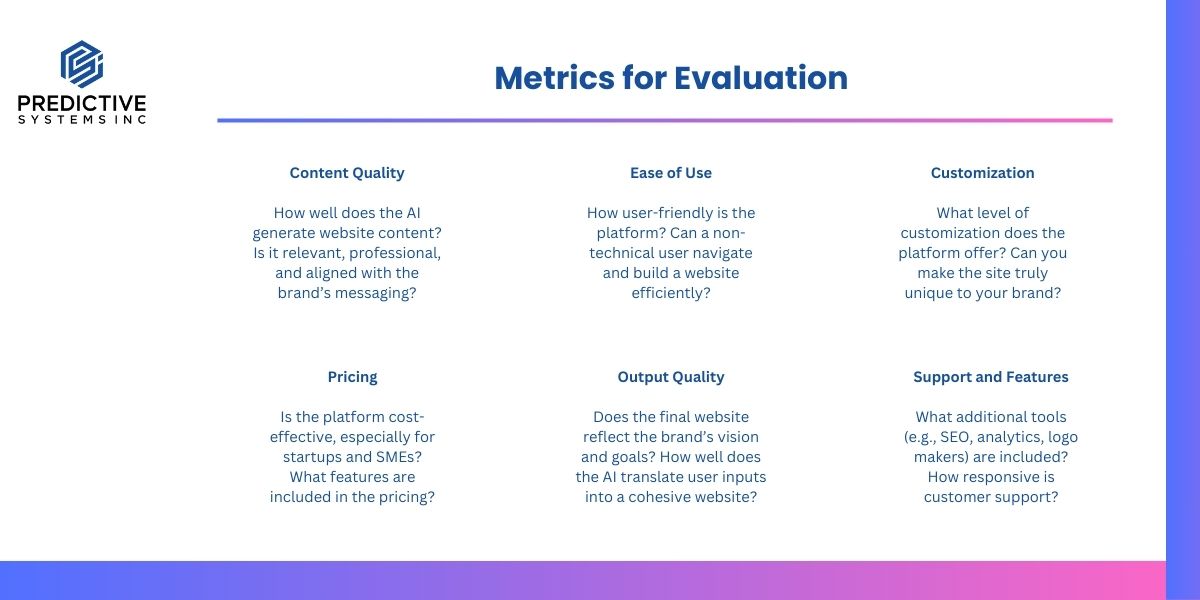 PREDICTIVE
SYSTEMS INC

Metrics for Evaluation

Content Quality

How well does the AI generate website content? Is it relevant, professional, and aligned with the brand's messaging?

Ease of Use

How user-friendly is the platform? Can a non-technical user navigate and build a website efficiently?

Customization

What level of customization does the platform offer? Can you make the site truly unique to your brand?

Pricing

Is the platform cost-effective, especially for startups and SMEs? What features are included in the pricing?

Output Quality

Does the final website reflect the brand's vision and goals? How well does the AI translate user inputs into a cohesive website?

Support and Features

What additional tools (e.g., SEO, analytics, logo makers) are included? How responsive is customer support?